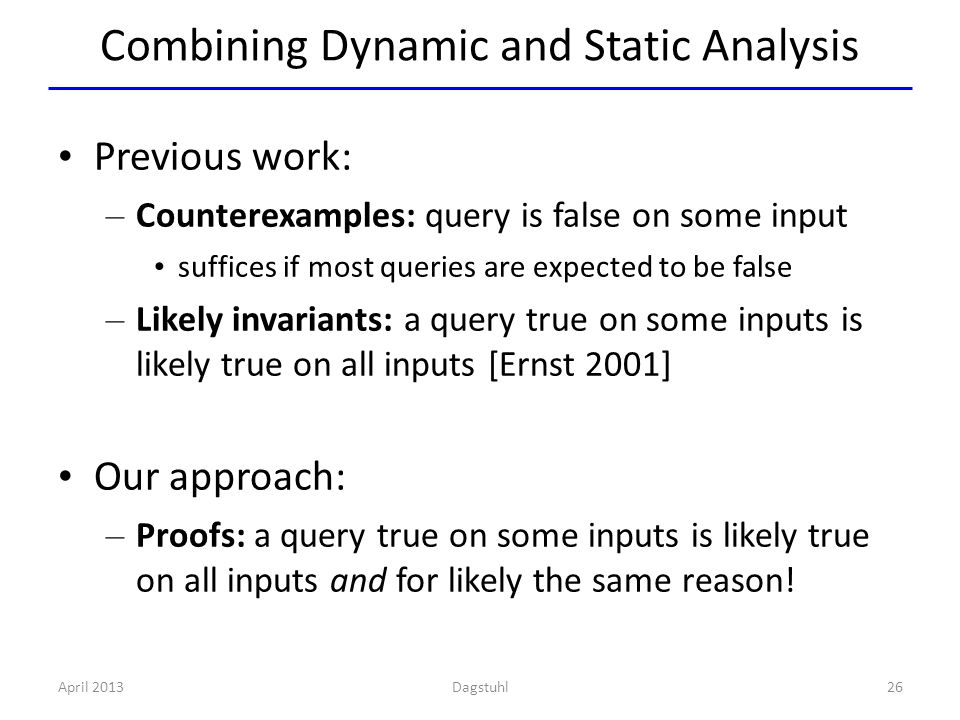 Combining Dynamic and Static Analysis

• Previous work:

– Counterexamples: query is false on some input

• suffices if most queries are expected to be false

– Likely invariants: a query true on some inputs is likely true on all inputs [Ernst 2001]

• Our approach:

– Proofs: a query true on some inputs is likely true on all inputs and for likely the same reason!

April 2013

Dagstuhl

26